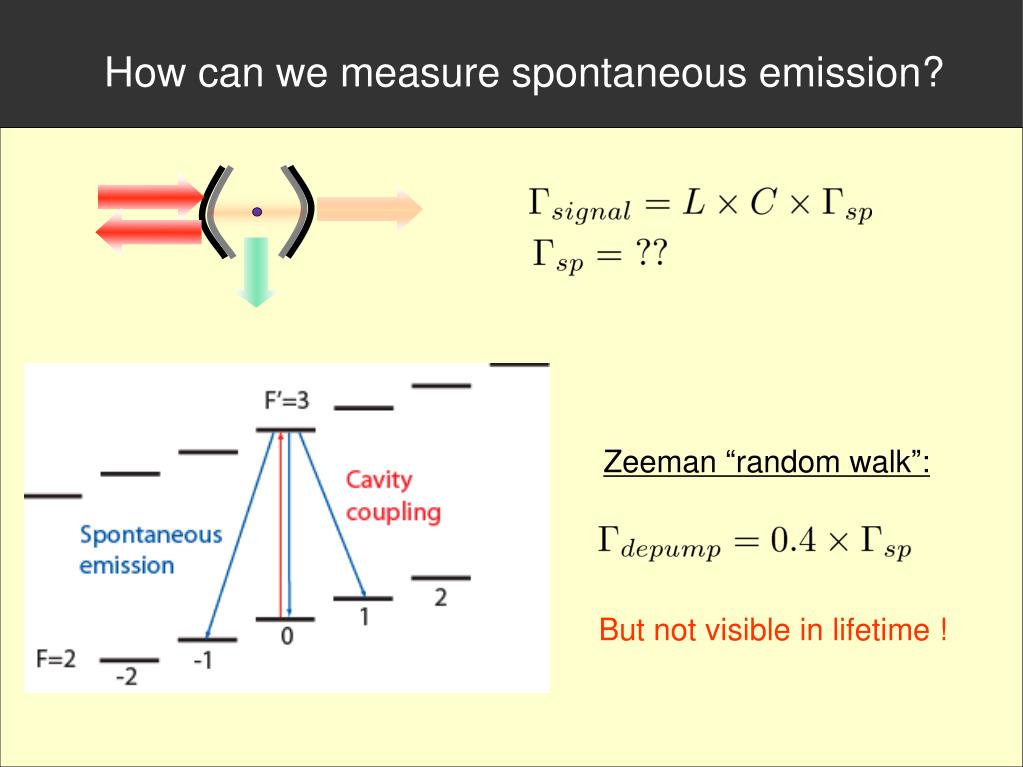 How can we measure spontaneous emission?

$\Gamma_{signal} = L \times C \times \Gamma_{sp}$
$\Gamma_{sp} = ??$

F'=3

Cavity coupling

Spontaneous emission

F=2

-2

-1

0

1

2

Zeeman “random walk”:

$\Gamma_{depump} = 0.4 \times \Gamma_{sp}$

But not visible in lifetime !